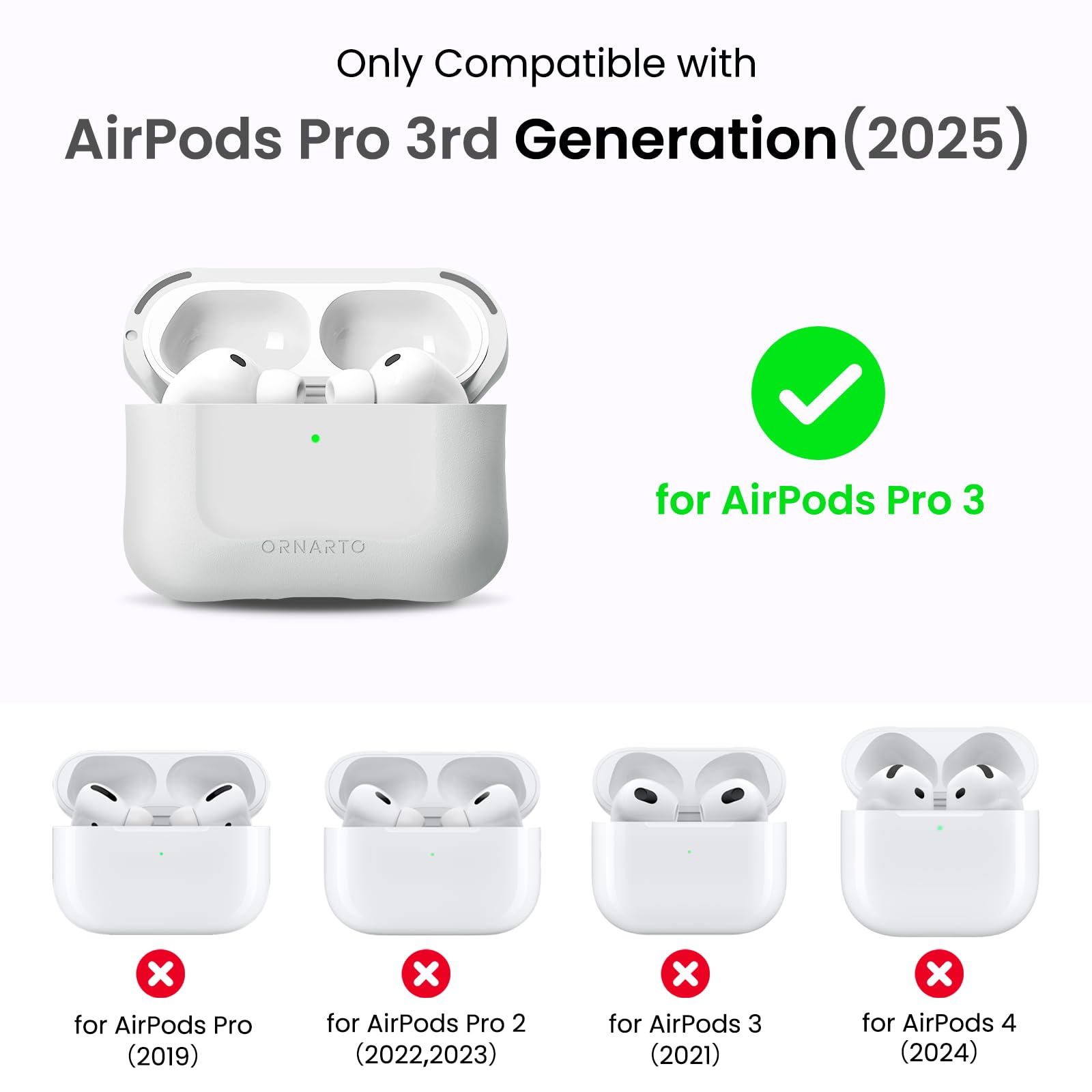 Only Compatible with

AirPods Pro 3rd Generation(2025)

ORNARTO

for AirPods Pro 3

for AirPods Pro (2019)

for AirPods Pro 2 (2022,2023)

for AirPods 3 (2021)

for AirPods 4 (2024)